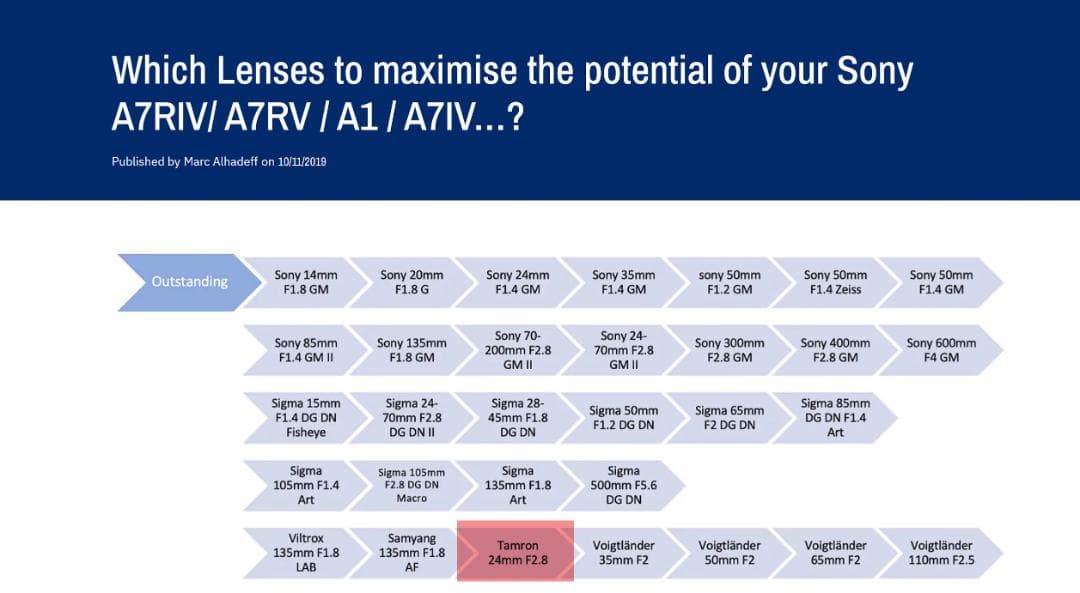 Which Lenses to maximise the potential of your Sony A7RIV/ A7RV / A1 / A7IV...?

Published by Marc Alhadeff on 10/11/2019

Outstanding

Sony 14mm F1.8 GM

Sony 20mm F1.8 G

Sony 24mm F1.4 GM

Sony 35mm F1.4 GM

sony 50mm F1.2 GM

Sony 50mm F1.4 Zeiss

Sony 50mm F1.4 GM

Sony 85mm F1.4 GM II

Sony 135mm F1.8 GM

Sony 70-200mm F2.8 GM II

Sony 24-70mm F2.8 GM II

Sony 300mm F2.8 GM

Sony 400mm F2.8 GM

Sony 600mm F4 GM

Sigma 15mm F1.4 DG DN Fisheye

Sigma 24-70mm F2.8 DG DN II

Sigma 28-45mm F1.8 DG DN

Sigma 50mm F1.2 DG DN

Sigma 65mm F2 DG DN

Sigma 85mm DG DN F1.4 Art

Sigma 105mm F1.4 Art

Sigma 105mm F2.8 DG DN Macro

Sigma 135mm F1.8 Art

Sigma 500mm F5.6 DG DN

Viltrox 135mm F1.8 LAB

Samyang 135mm F1.8 AF

Tamron 24mm F2.8

Voigtländer 35mm F2

Voigtländer 50mm F2

Voigtländer 65mm F2

Voigtländer 110mm F2.5